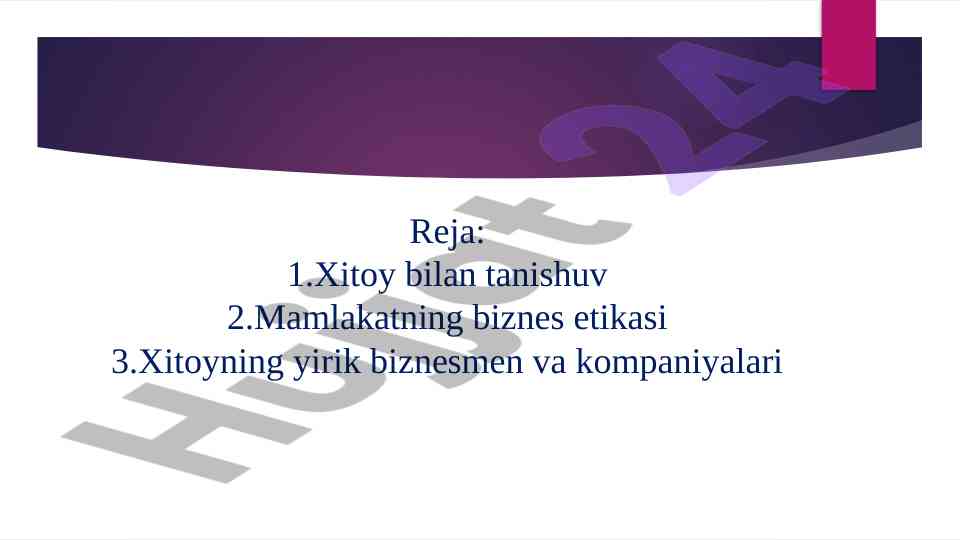 Reja:
1.Xitoy bilan tanishuv
2.Mamlakatning biznes etikasi
3.Xitoyning yirik biznesmen va kompaniyalari

Hujjat 24